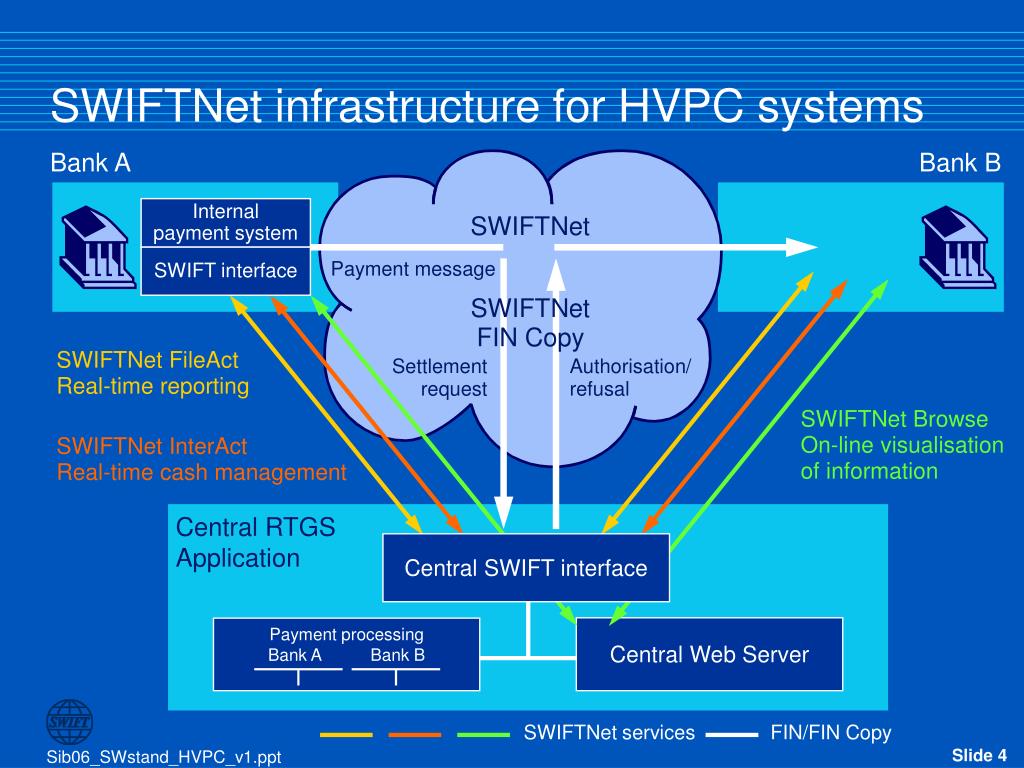 SWIFTNet infrastructure for HVPC systems

Bank A

Bank B

Internal payment system

SWIFT interface

SWIFTNet

Payment message

SWIFTNet FIN Copy

Settlement request

Authorisation/ refusal

SWIFTNet FileAct
Real-time reporting

SWIFTNet InterAct
Real-time cash management

SWIFTNet Browse
On-line visualisation of information

Central RTGS Application

Central SWIFT interface

Payment processing
Bank A Bank B

Central Web Server

SWIFT

SWIFTNet services

FIN/FIN Copy

Sib06_SWstand_HVPC_v1.ppt

Slide 4